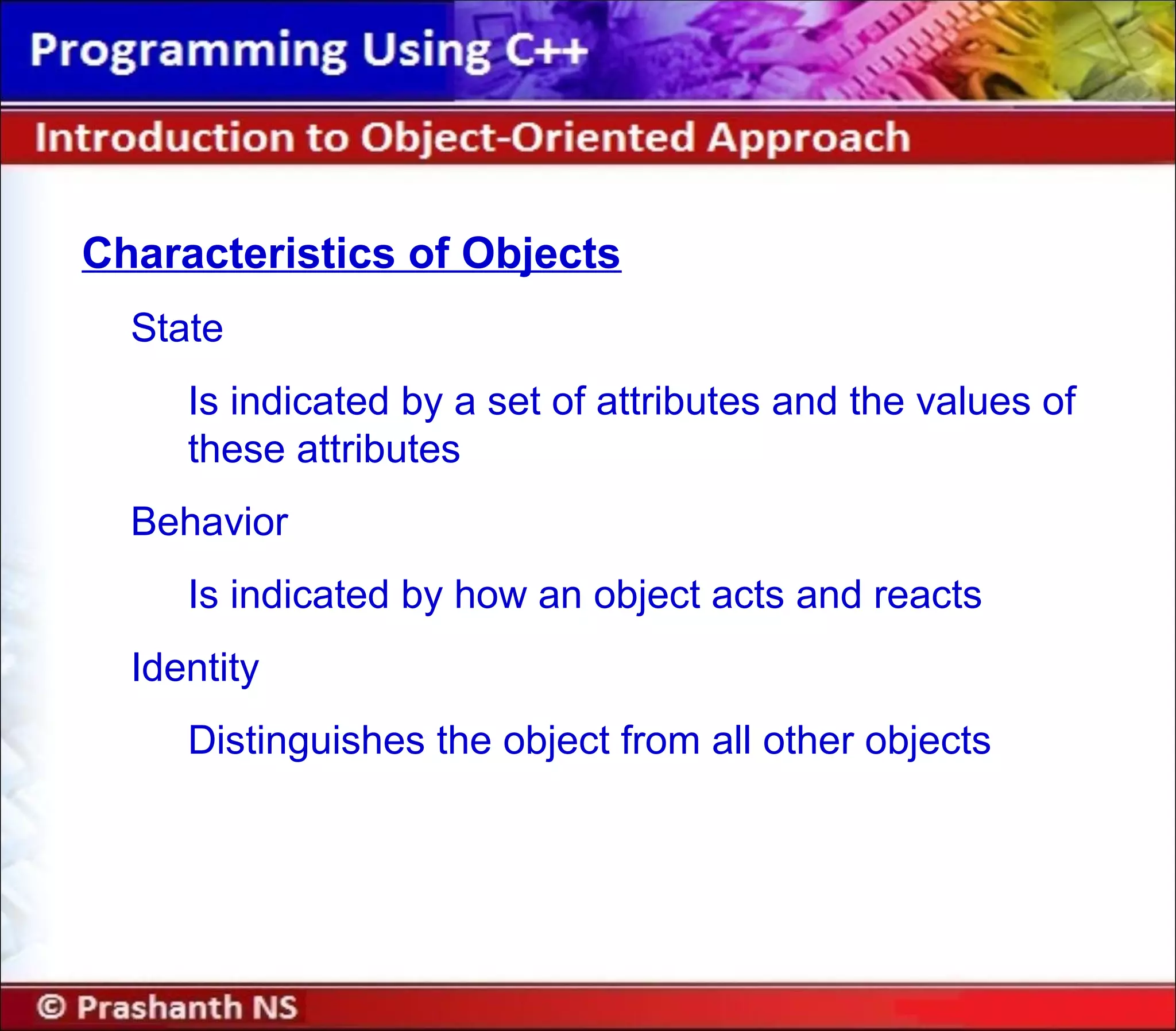 Programming Using C++

Introduction to Object-Oriented Approach

Characteristics of Objects

State

Is indicated by a set of attributes and the values of these attributes

Behavior

Is indicated by how an object acts and reacts

Identity

Distinguishes the object from all other objects

© Prashanth NS